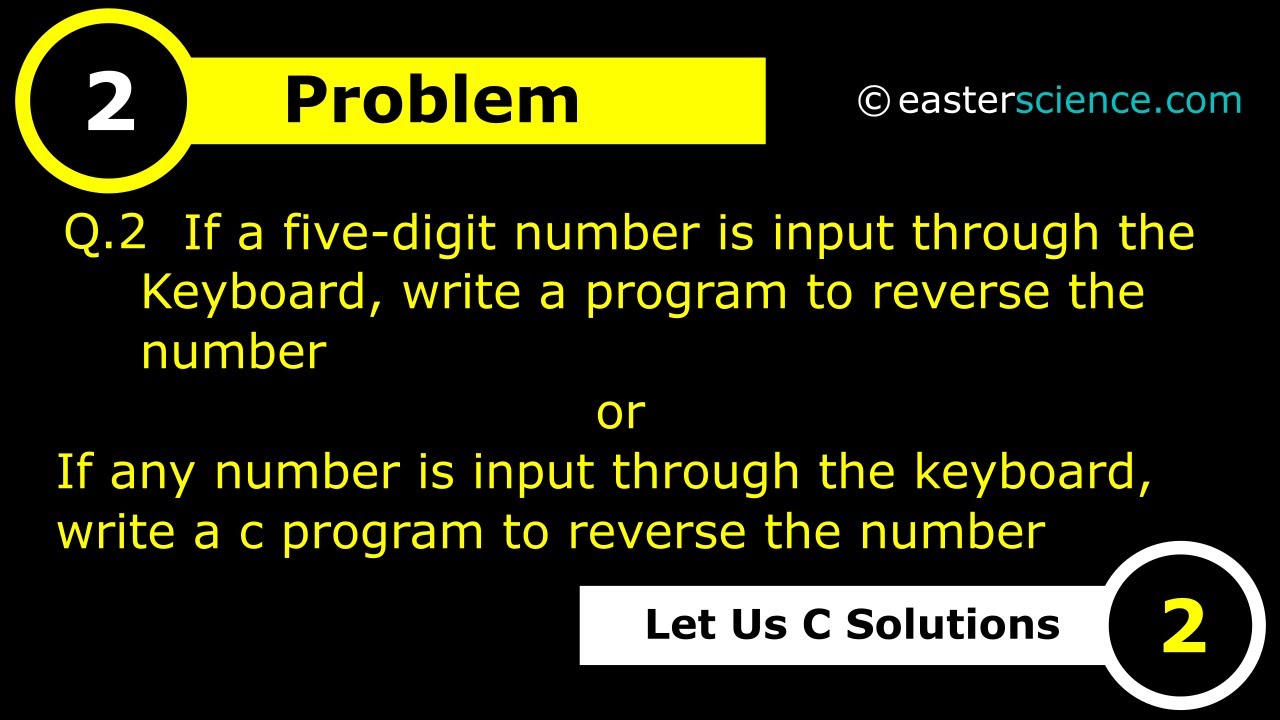 2 Problem

© easterscience.com

Q.2 If a five-digit number is input through the Keyboard, write a program to reverse the number

or

If any number is input through the keyboard, write a c program to reverse the number

Let Us C Solutions 2